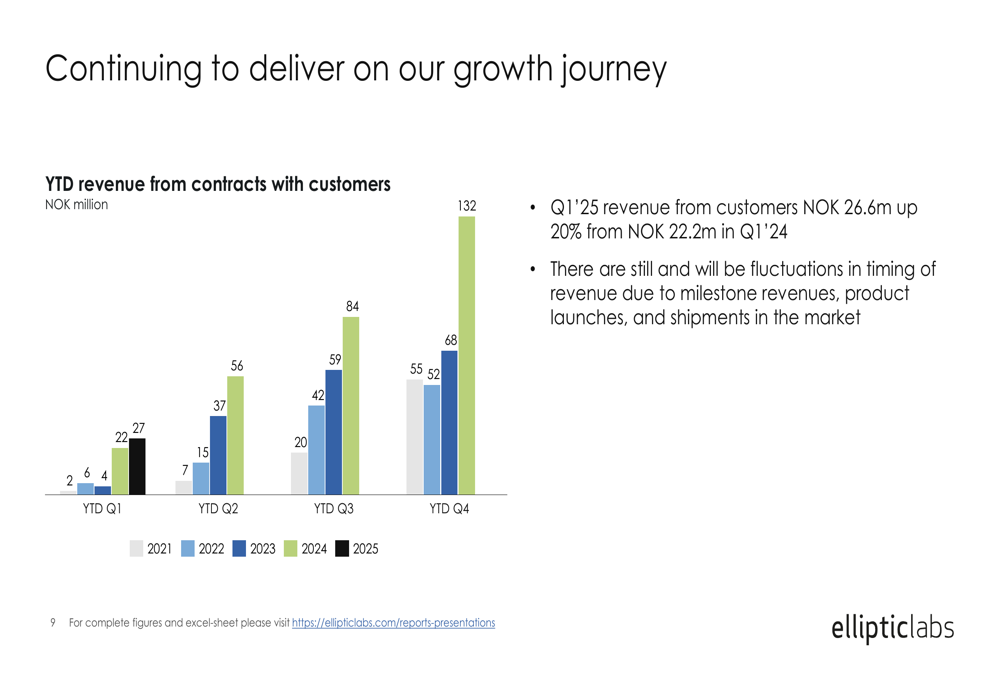 Continuing to deliver on our growth journey

YTD revenue from contracts with customers
NOK million

2 6 4 22 27
7 15 37 56
20 42 59 84
55 52 68 132

YTD Q1 YTD Q2 YTD Q3 YTD Q4

2021 2022 2023 2024 2025

• Q1'25 revenue from customers NOK 26.6m up 20% from NOK 22.2m in Q1'24

• There are still and will be fluctuations in timing of revenue due to milestone revenues, product launches, and shipments in the market

9 For complete figures and excel-sheet please visit https://ellipticlabs.com/reports-presentations

ellipticlabs